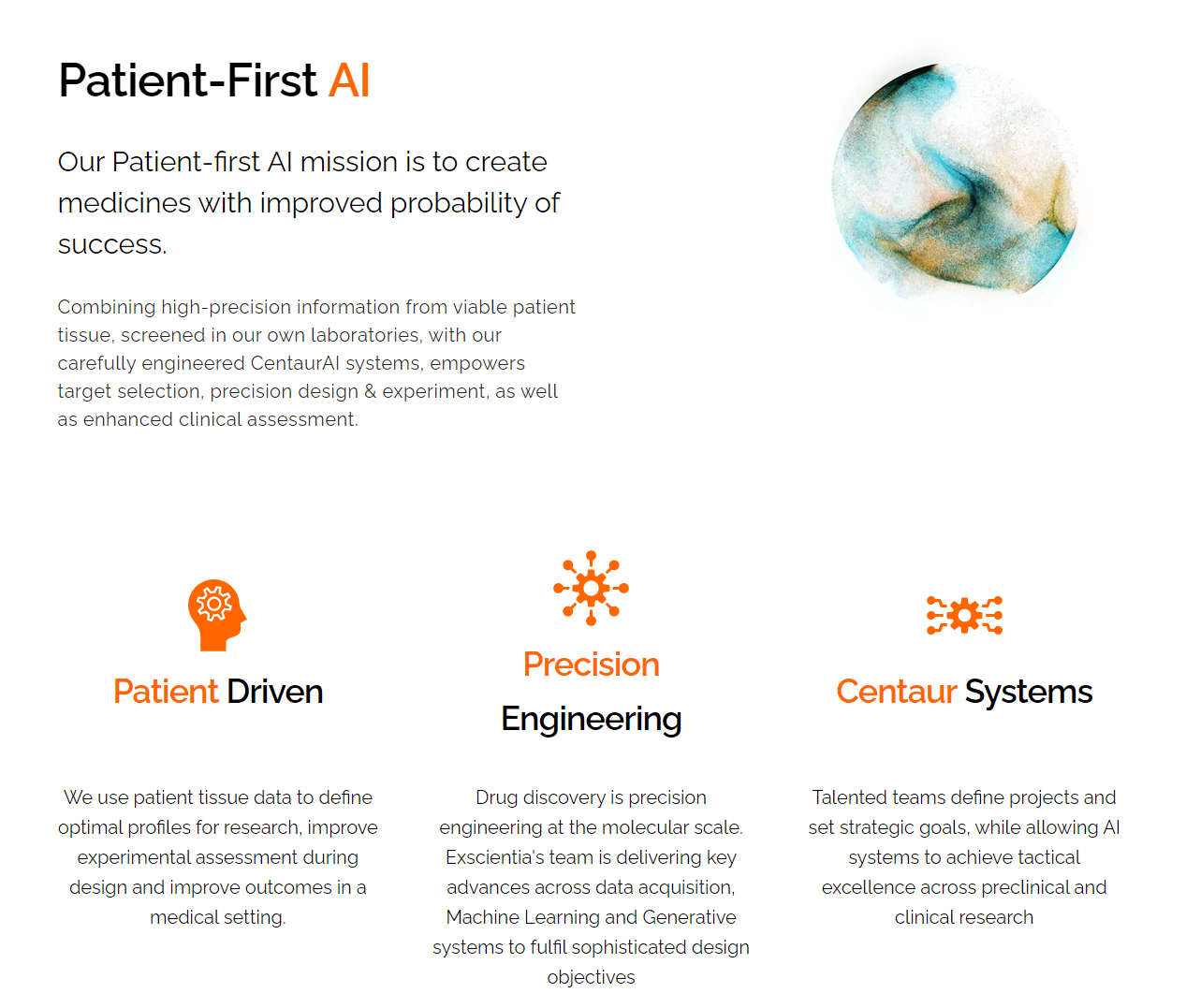 Patient-First AI

Our Patient-first AI mission is to create medicines with improved probability of success.

Combining high-precision information from viable patient tissue, screened in our own laboratories, with our carefully engineered CentaurAI systems, empowers target selection, precision design & experiment, as well as enhanced clinical assessment.

Patient Driven

We use patient tissue data to define optimal profiles for research, improve experimental assessment during design and improve outcomes in a medical setting.

Precision Engineering

Drug discovery is precision engineering at the molecular scale. Exscientia's team is delivering key advances across data acquisition, Machine Learning and Generative systems to fulfil sophisticated design objectives

Centaur Systems

Talented teams define projects and set strategic goals, while allowing AI systems to achieve tactical excellence across preclinical and clinical research